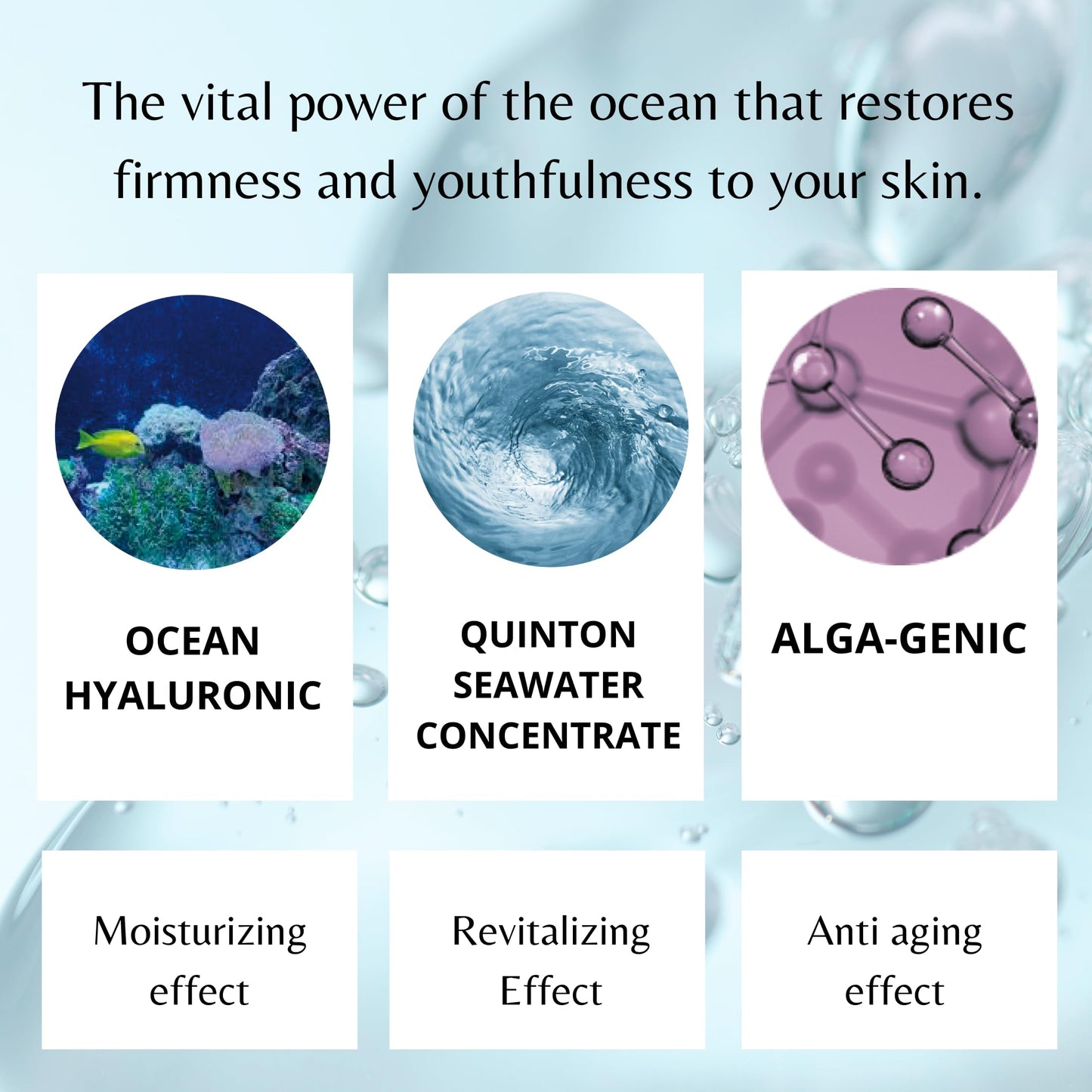 The vital power of the ocean that restores firmness and youthfulness to your skin.

OCEAN HYALURONIC

QUINTON SEAWATER CONCENTRATE

ALGA-GENIC

Moisturizing effect

Revitalizing Effect

Anti aging effect